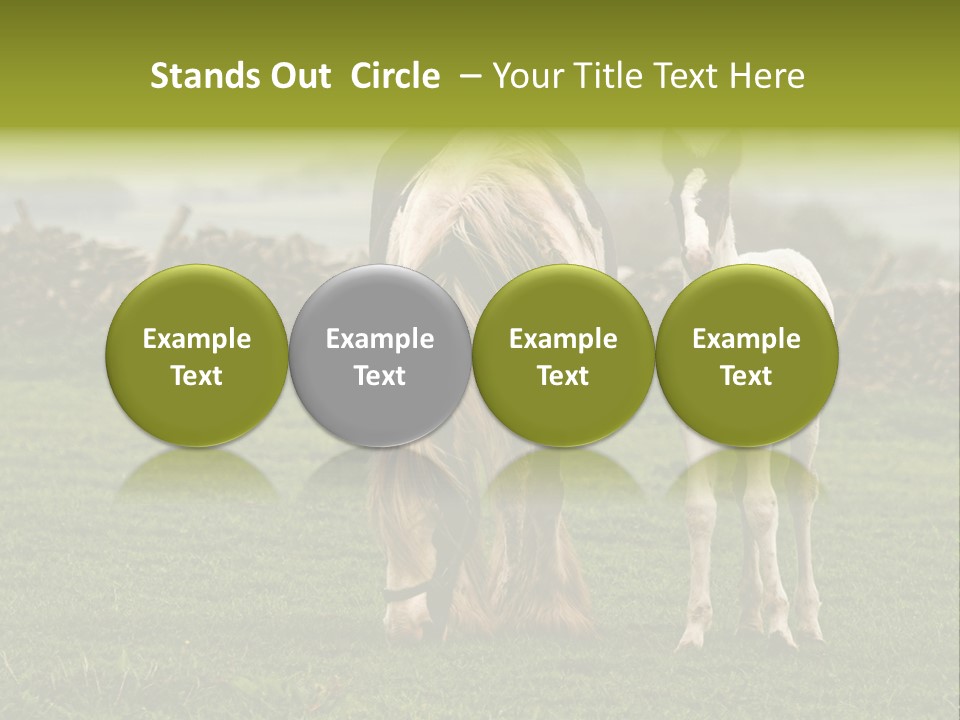 Stands Out Circle – Your Title Text Here

Example Text

Example Text

Example Text

Example Text